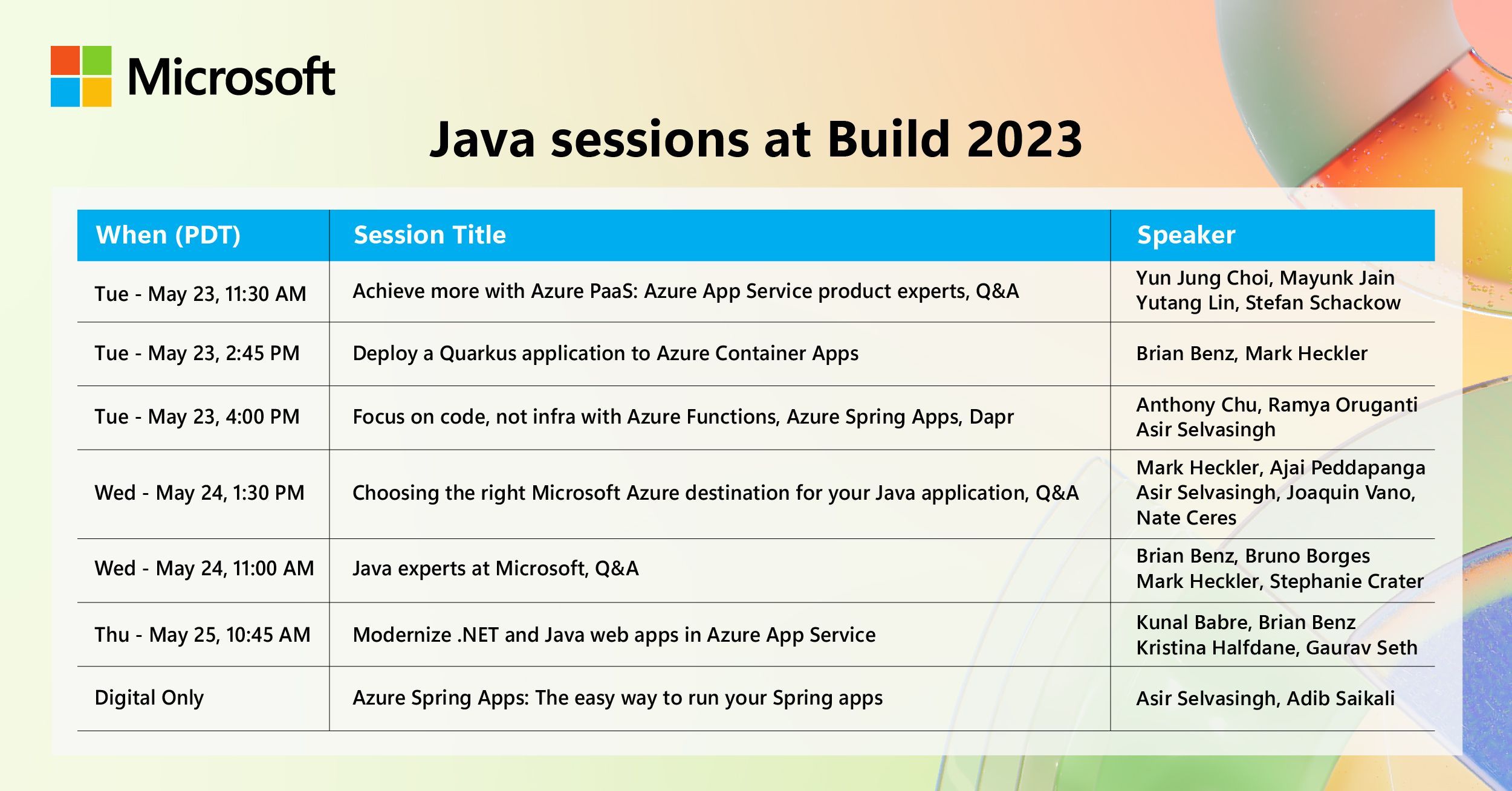 Microsoft

Java sessions at Build 2023

| When (PDT) | Session Title | Speaker |
|---|---|---|
| Tue - May 23, 11:30 AM | Achieve more with Azure PaaS: Azure App Service product experts, Q&A | Yun Jung Choi, Mayunk Jain Yutang Lin, Stefan Schackow |
| Tue - May 23, 2:45 PM | Deploy a Quarkus application to Azure Container Apps | Brian Benz, Mark Heckler |
| Tue - May 23, 4:00 PM | Focus on code, not infra with Azure Functions, Azure Spring Apps, Dapr | Anthony Chu, Ramya Oruganti Asir Selvasingh |
| Wed - May 24, 1:30 PM | Choosing the right Microsoft Azure destination for your Java application, Q&A | Mark Heckler, Ajai Peddapanga Asir Selvasingh, Joaquin Vano, Nate Ceres |
| Wed - May 24, 11:00 AM | Java experts at Microsoft, Q&A | Brian Benz, Bruno Borges Mark Heckler, Stephanie Crater |
| Thu - May 25, 10:45 AM | Modernize .NET and Java web apps in Azure App Service | Kunal Babre, Brian Benz Kristina Halfdane, Gaurav Seth |
| Digital Only | Azure Spring Apps: The easy way to run your Spring apps | Asir Selvasingh, Adib Saikali |